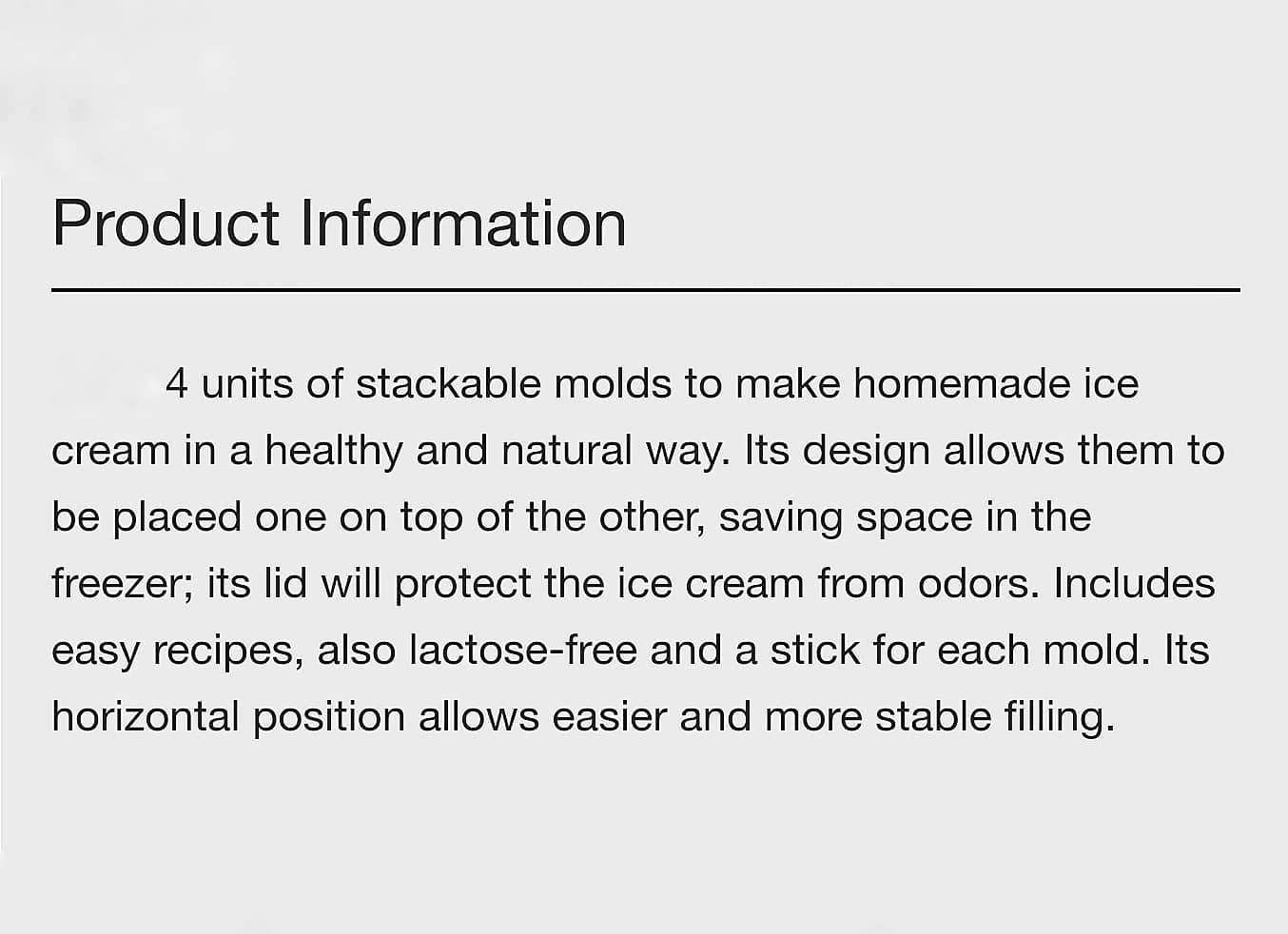 Product Information

4 units of stackable molds to make homemade ice cream in a healthy and natural way. Its design allows them to be placed one on top of the other, saving space in the freezer; its lid will protect the ice cream from odors. Includes easy recipes, also lactose-free and a stick for each mold. Its horizontal position allows easier and more stable filling.